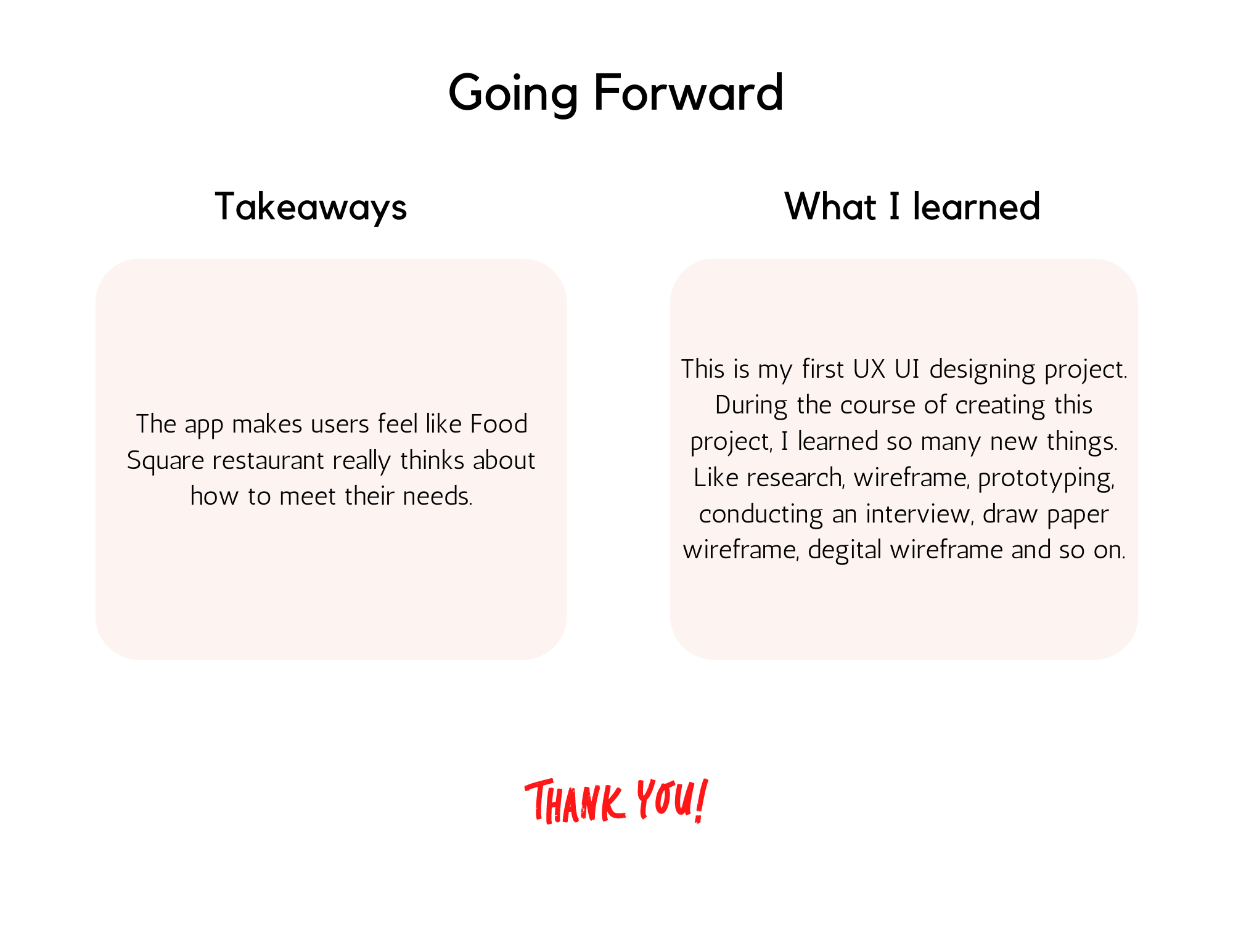 Going Forward

Takeaways

The app makes users feel like Food Square restaurant really thinks about how to meet their needs.

What I learned

This is my first UX UI designing project. During the course of creating this project, I learned so many new things. Like research, wireframe, prototyping, conducting an interview, draw paper wireframe, degital wireframe and so on.

THANK YOU!